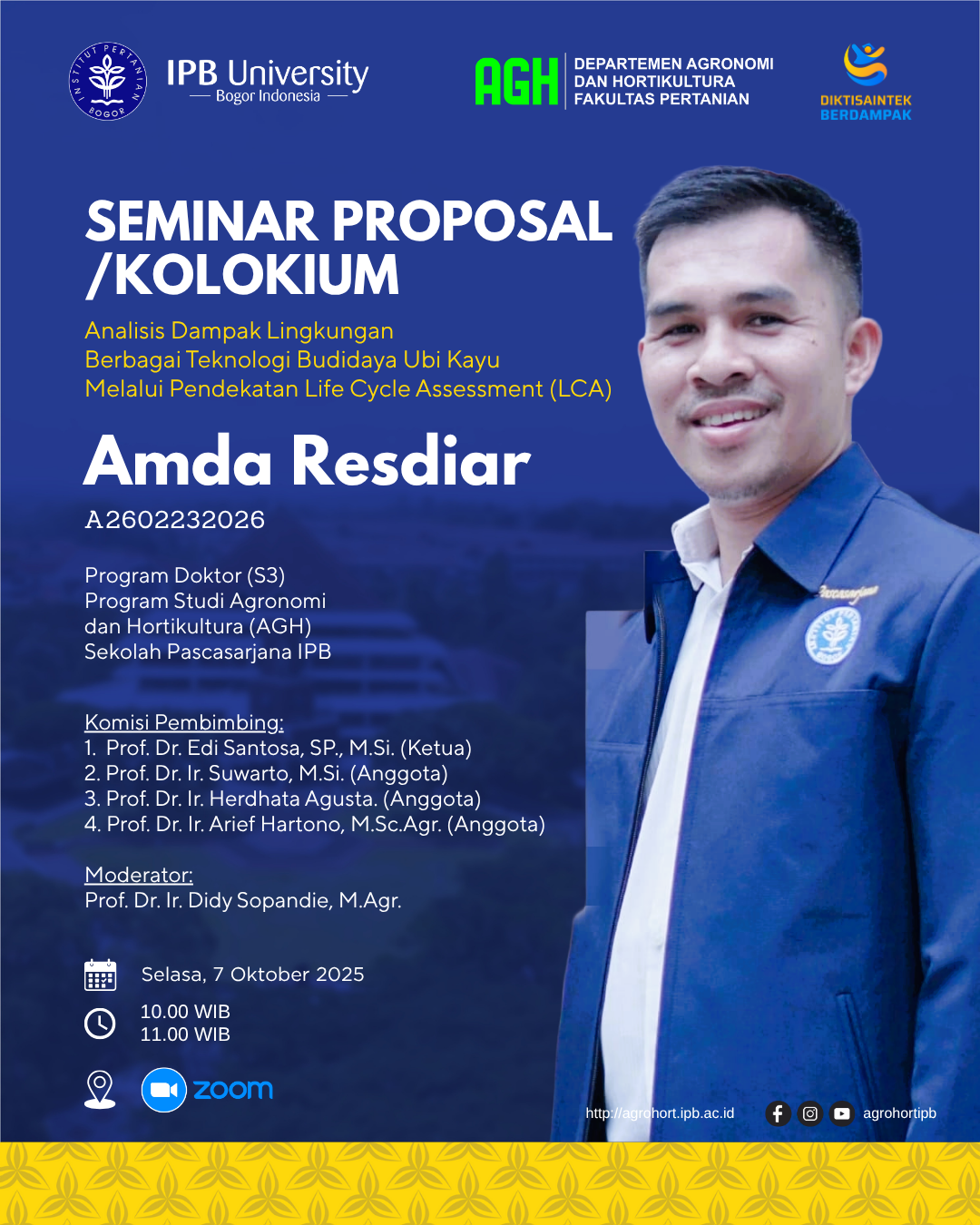 INSTITUT PERTANIAN BOGOR

IPB University
Bogor Indonesia

AGH
DEPARTEMEN AGRONOMI
DAN HORTIKULTURA
FAKULTAS PERTANIAN

DIKTISAINTEK
BERDAMPAK

SEMINAR PROPOSAL /KOLOKIUM

Analisis Dampak Lingkungan
Berbagai Teknologi Budidaya Ubi Kayu
Melalui Pendekatan Life Cycle Assessment (LCA)

Amda Resdiar

A2602232026

Program Doktor (S3)
Program Studi Agronomi
dan Hortikultura (AGH)
Sekolah Pascasarjana IPB

Komisi Pembimbing:
1. Prof. Dr. Edi Santosa, SP., M.Si. (Ketua)
2. Prof. Dr. Ir. Suwarto, M.Si. (Anggota)
3. Prof. Dr. Ir. Herdhata Agusta. (Anggota)
4. Prof. Dr. Ir. Arief Hartono, M.Sc.Agr. (Anggota)

Moderator:
Prof. Dr. Ir. Didy Sopandie, M.Agr.

Selasa, 7 Oktober 2025

10.00 WIB
11.00 WIB

zoom

Pascasarjana

http://agrohort.ipb.ac.id

agrohortipb